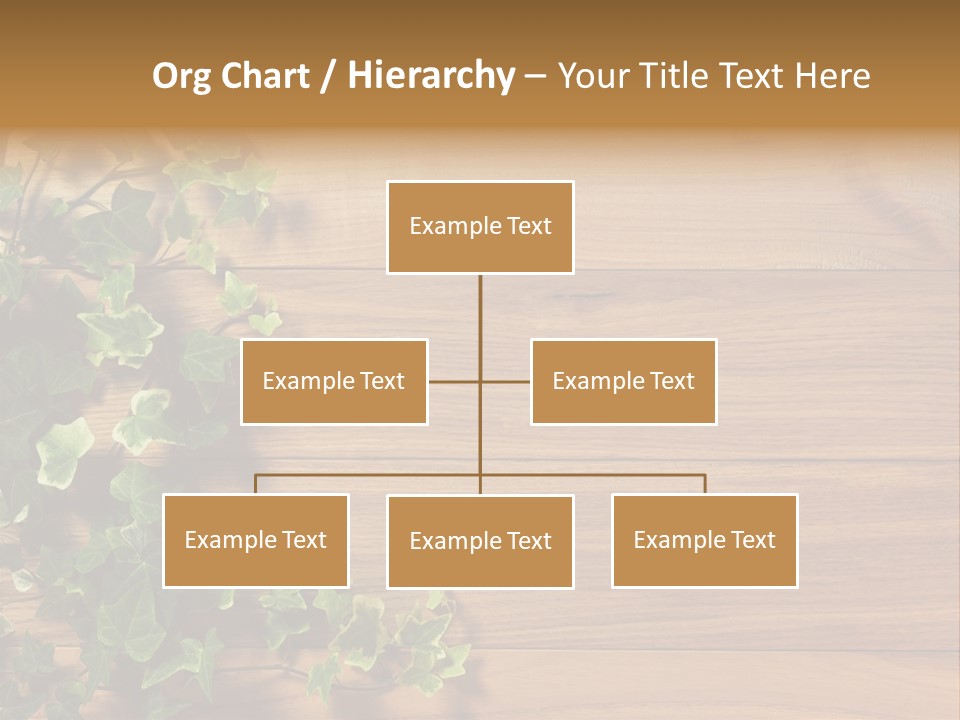 Org Chart / Hierarchy – Your Title Text Here

Example Text

Example Text

Example Text

Example Text

Example Text

Example Text